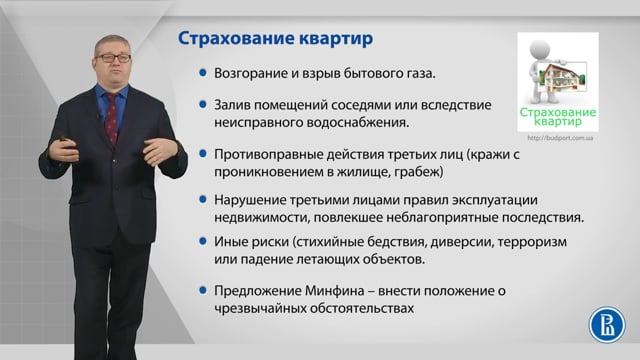 Страхование квартир

Страхование квартир

http://budport.com.ua

- Возгорание и взрыв бытового газа.
- Залив помещений соседями или вследствие неисправного водоснабжения.
- Противоправные действия третьих лиц (кражи с проникновением в жилище, грабеж)
- Нарушение третьими лицами правил эксплуатации недвижимости, повлекшее неблагоприятные последствия.
- Иные риски (стихийные бедствия, диверсии, терроризм или падение летающих объектов.
- Предложение Минфина – внести положение о чрезвычайных обстоятельствах